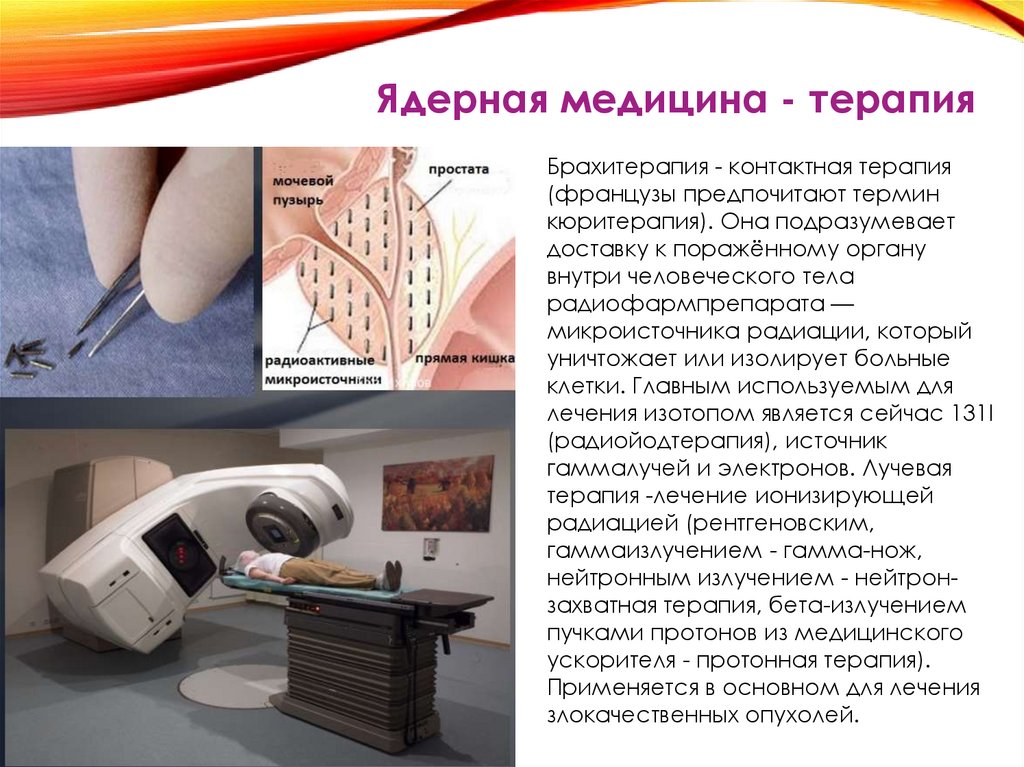 Ядерная медицина - терапия

мочевой пузырь

простата

радиоактивные микроисточники

прямая кишка

Брахитерапия - контактная терапия (французы предпочитают термин кюритерапия). Она подразумевает доставку к поражённому органу внутри человеческого тела радиофармпрепарата — микроисточника радиации, который уничтожает или изолирует больные клетки. Главным используемым для лечения изотопом является сейчас 131I (радиойодтерапия), источник гаммалучей и электронов. Лучевая терапия -лечение ионизирующей радиацией (рентгеновским, гаммаизлучением - гамма-нож, нейтронным излучением - нейтрон-захватная терапия, бета-излучением пучками протонов из медицинского ускорителя - протонная терапия). Применяется в основном для лечения злокачественных опухолей.